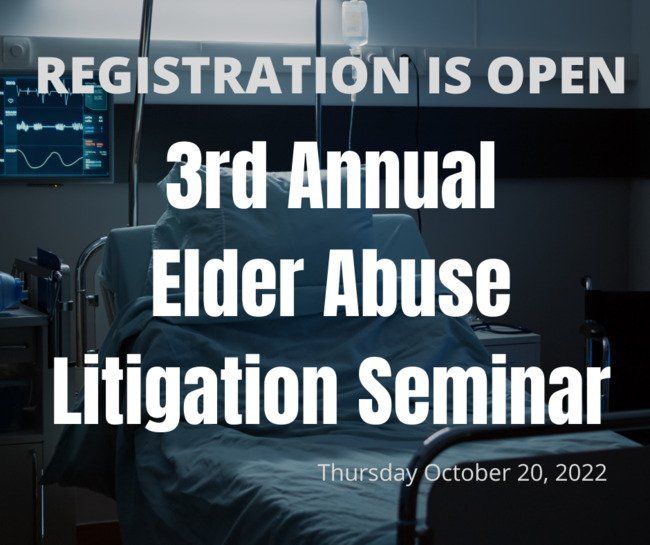 REGISTRATION IS OPEN

3rd Annual Elder Abuse Litigation Seminar

Thursday October 20, 2022